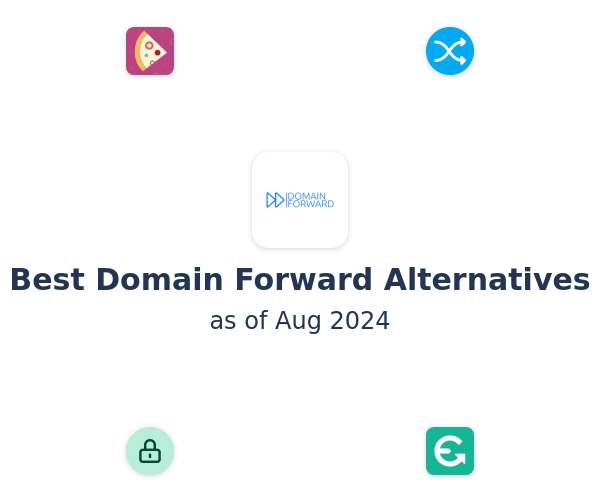 DOMAIN FORWARD

Best Domain Forward Alternatives

as of Aug 2024